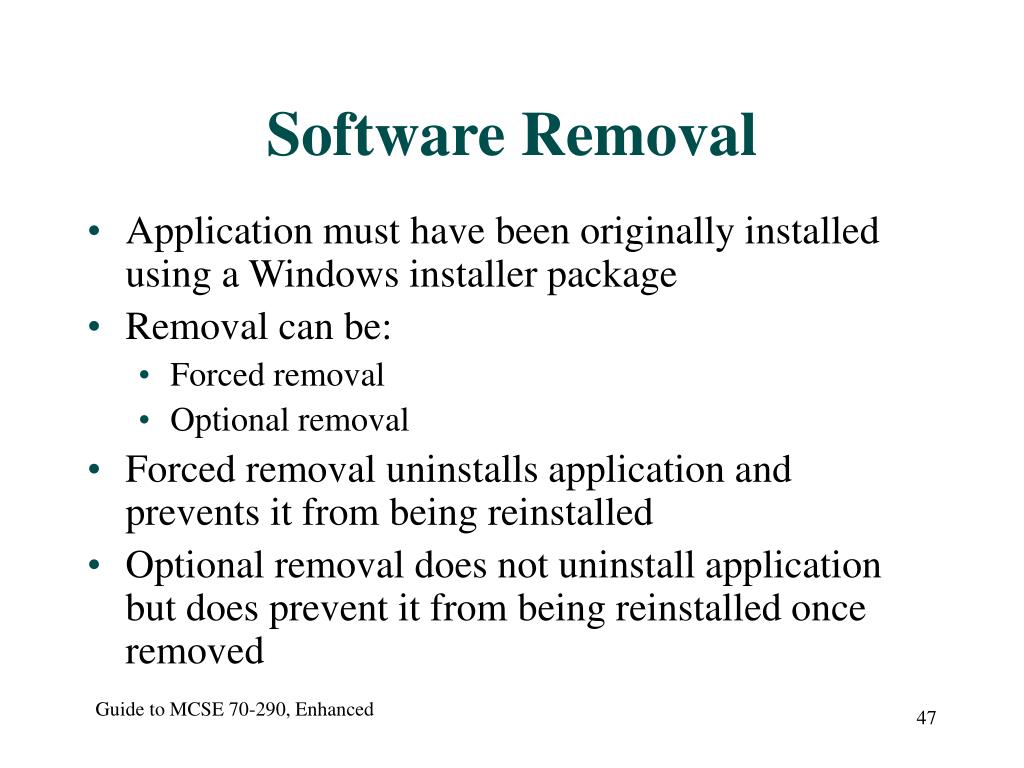 Software Removal

• Application must have been originally installed using a Windows installer package
• Removal can be:
  • Forced removal
  • Optional removal
• Forced removal uninstalls application and prevents it from being reinstalled
• Optional removal does not uninstall application but does prevent it from being reinstalled once removed

Guide to MCSE 70-290, Enhanced

47